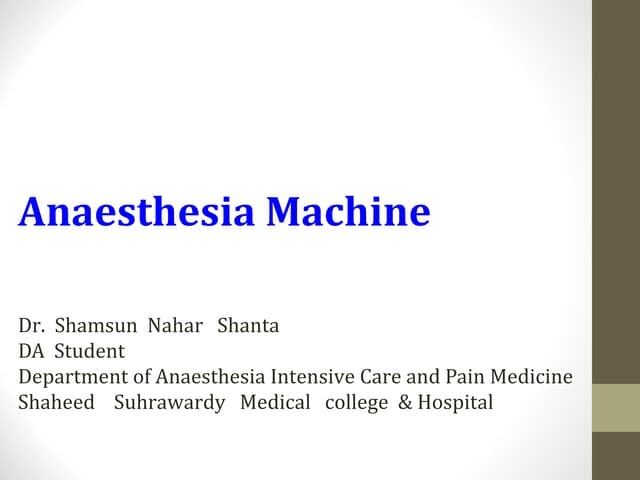 Anaesthesia Machine

Dr. Shamsun Nahar Shanta
DA Student
Department of Anaesthesia Intensive Care and Pain Medicine
Shaheed Suhrawardy Medical college & Hospital